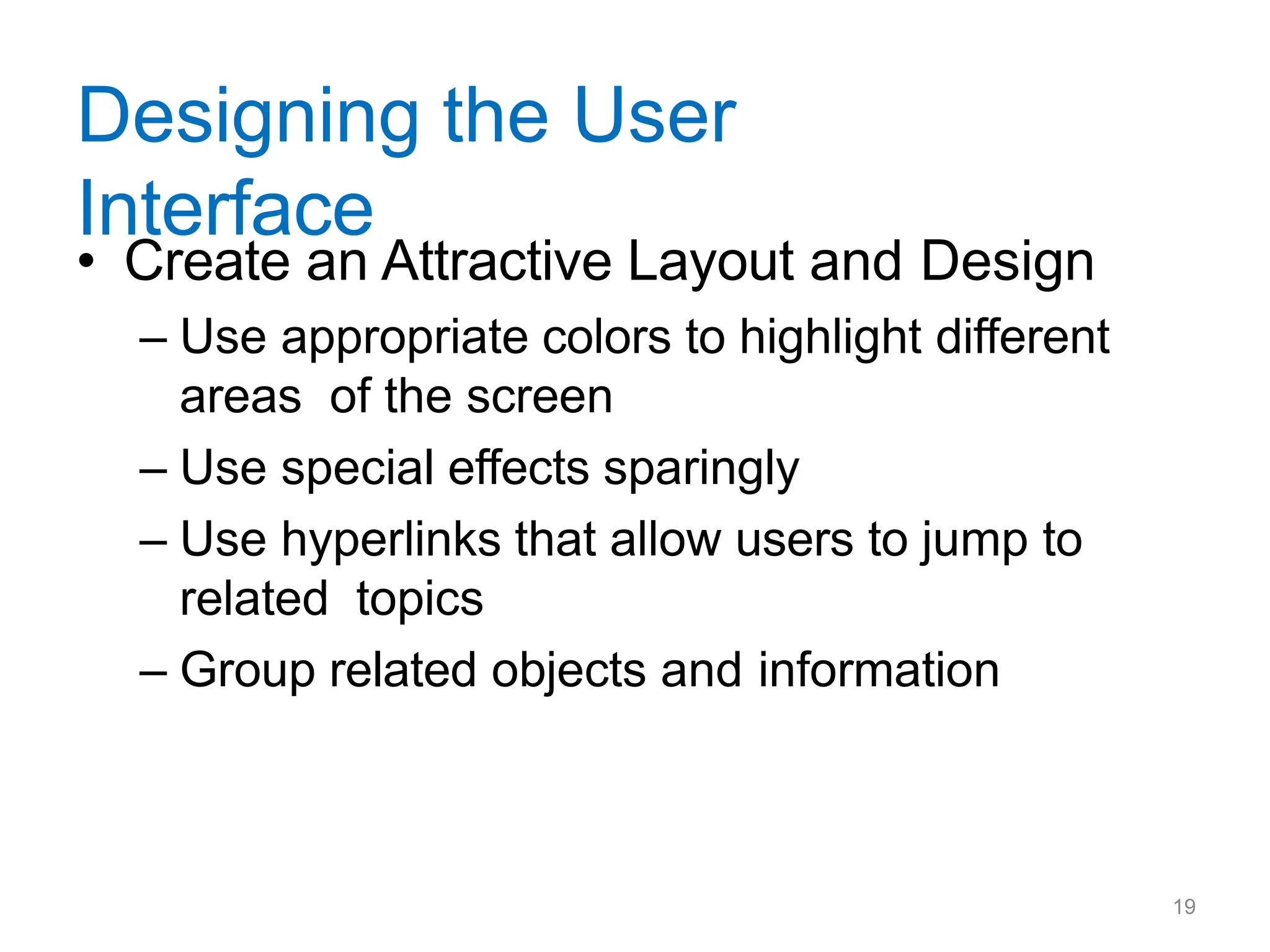 Designing the User Interface

• Create an Attractive Layout and Design
– Use appropriate colors to highlight different areas of the screen
– Use special effects sparingly
– Use hyperlinks that allow users to jump to related topics
– Group related objects and information

19